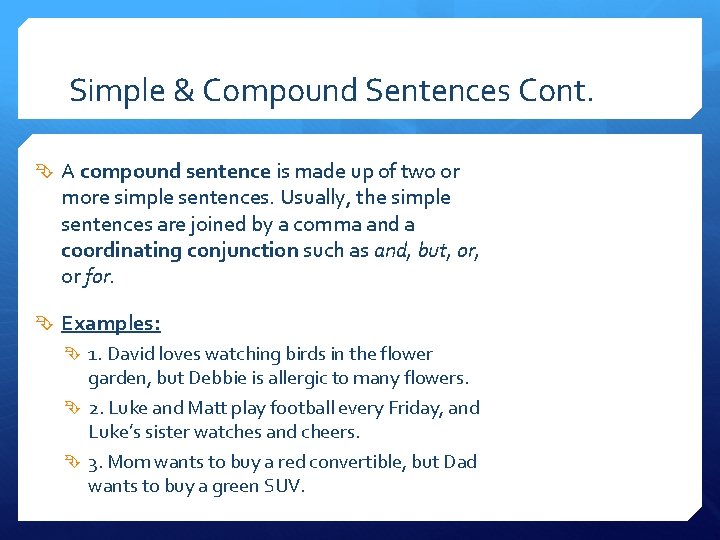 Simple & Compound Sentences Cont.

A compound sentence is made up of two or more simple sentences. Usually, the simple sentences are joined by a comma and a coordinating conjunction such as and, but, or, or for.

Examples:

1. David loves watching birds in the flower garden, but Debbie is allergic to many flowers.

2. Luke and Matt play football every Friday, and Luke's sister watches and cheers.

3. Mom wants to buy a red convertible, but Dad wants to buy a green SUV.